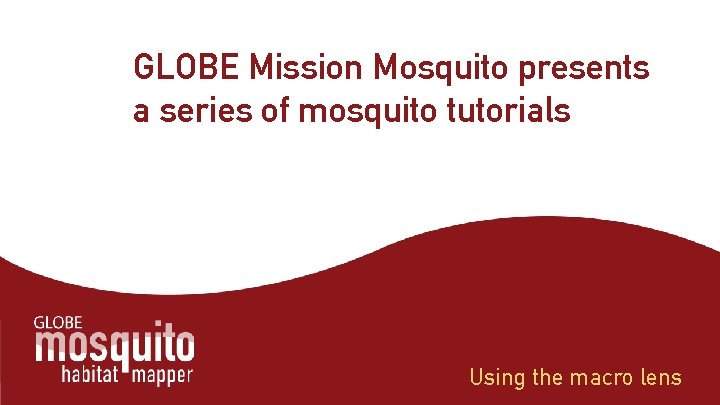 GLOBE Mission Mosquito presents a series of mosquito tutorials

GLOBE
mosquito
habitat mapper

Using the macro lens